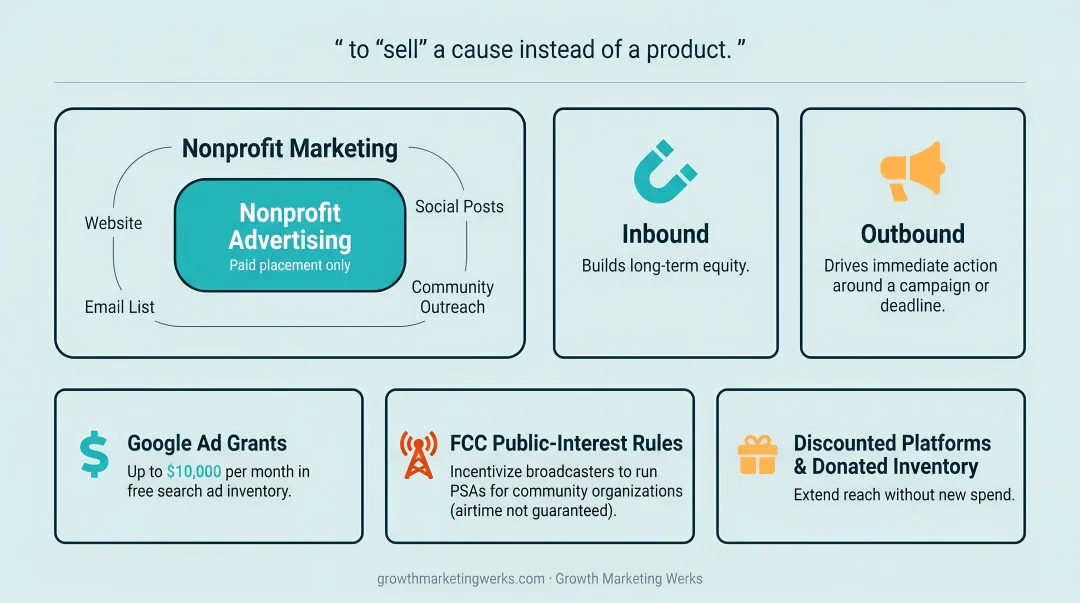 “ to “sell” a cause instead of a product. ”

Nonprofit Marketing

Website

Nonprofit Advertising
Paid placement only

Social Posts

Email List

Community Outreach

Inbound
Builds long-term equity.

Outbound
Drives immediate action around a campaign or deadline.

Google Ad Grants
Up to $10,000 per month in free search ad inventory.

FCC Public-Interest Rules
Incentivize broadcasters to run PSAs for community organizations (airtime not guaranteed).

Discounted Platforms & Donated Inventory
Extend reach without new spend.

growthmarketingwerks.com · Growth Marketing Werks